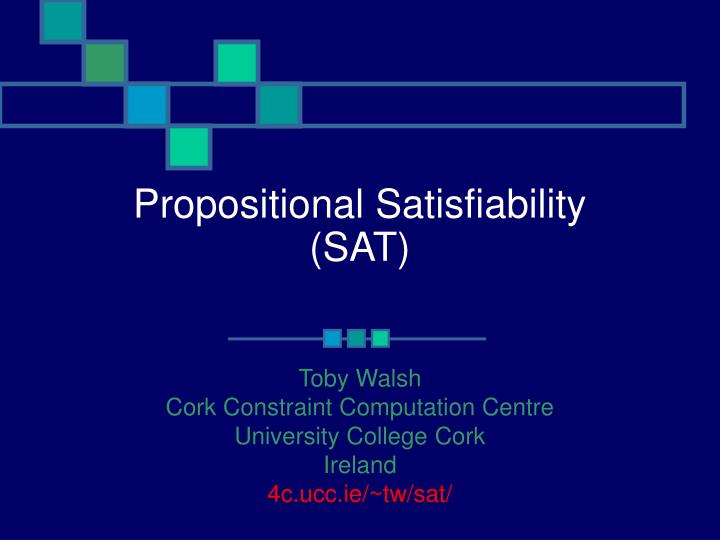 Propositional Satisfiability (SAT)

Toby Walsh
Cork Constraint Computation Centre
University College Cork
Ireland
4c.ucc.ie/~tw/sat/